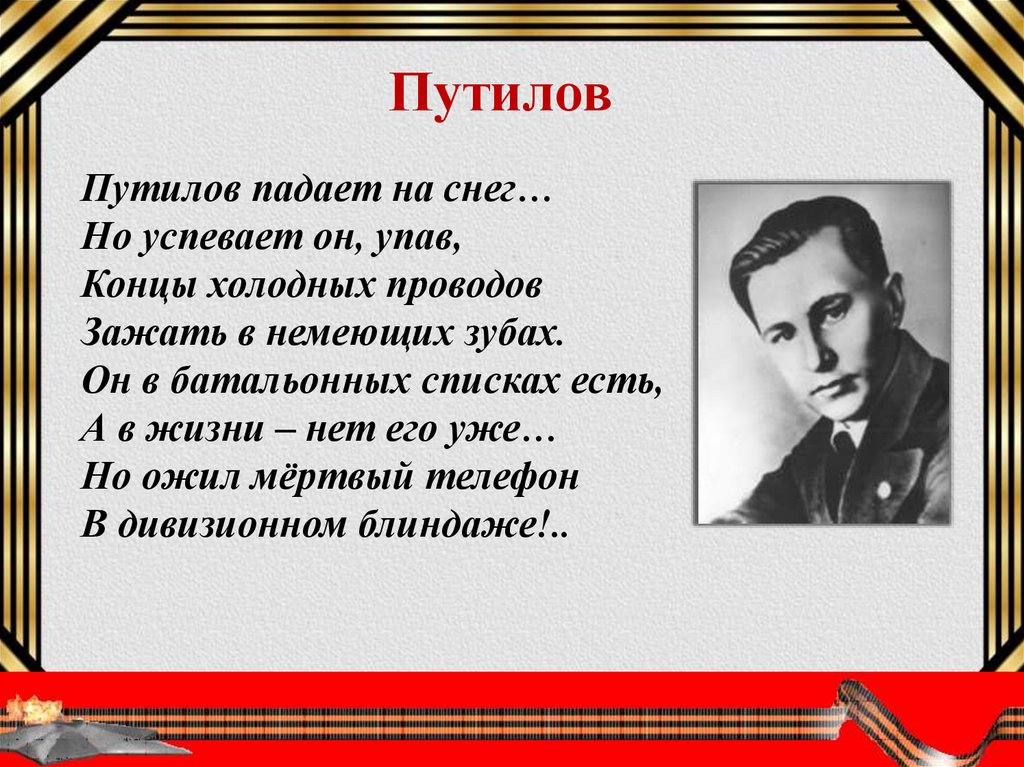 Путилов

Путилов падает на снег…
Но успевает он, упав,
Концы холодных проводов
Зажать в немеющих зубах.
Он в батальонных списках есть,
А в жизни – нет его уже…
Но ожил мёртвый телефон
В дивизионном блиндаже!..